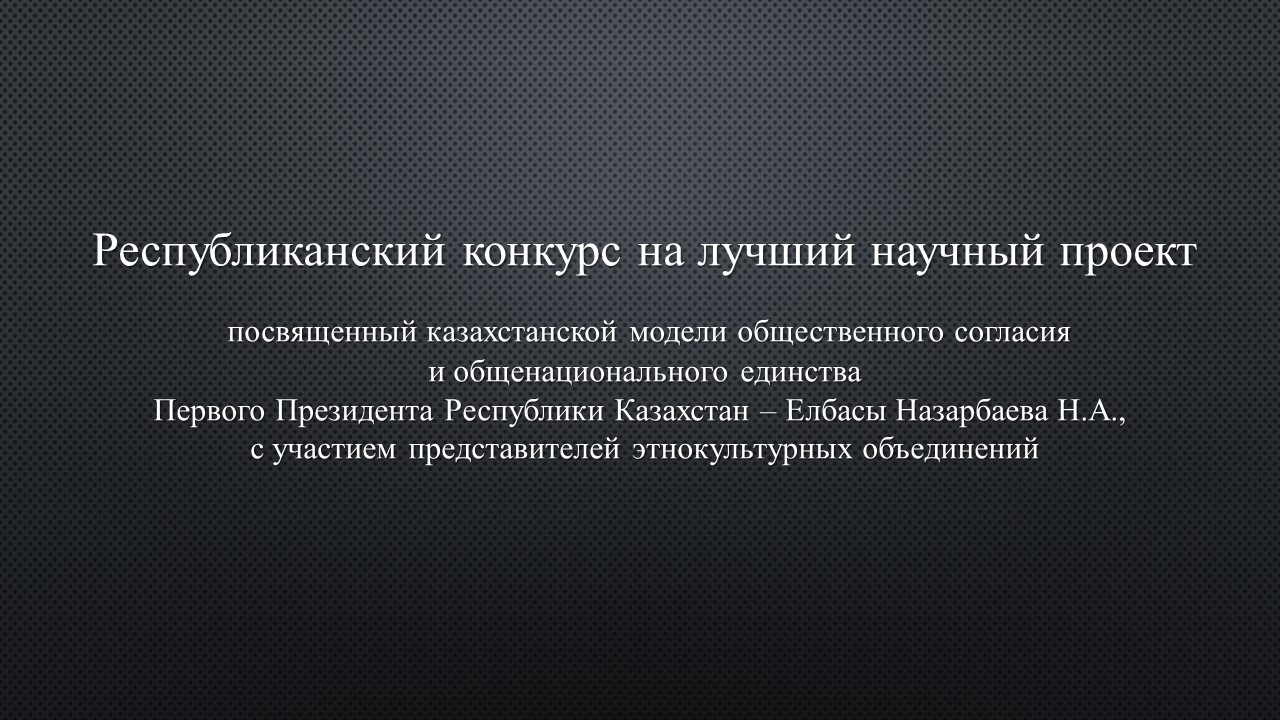 Республиканский конкурс на лучший научный проект

посвященный казахстанской модели общественного согласия и общенационального единства Первого Президента Республики Казахстан – Елбасы Назарбаева Н.А., с участием представителей этнокультурных объединений